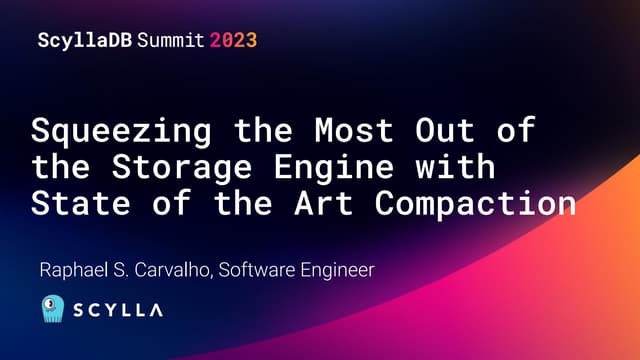 ScyllaDB Summit 2023

Squeezing the Most Out of the Storage Engine with State of the Art Compaction

Raphael S. Carvalho, Software Engineer

SCYLLA